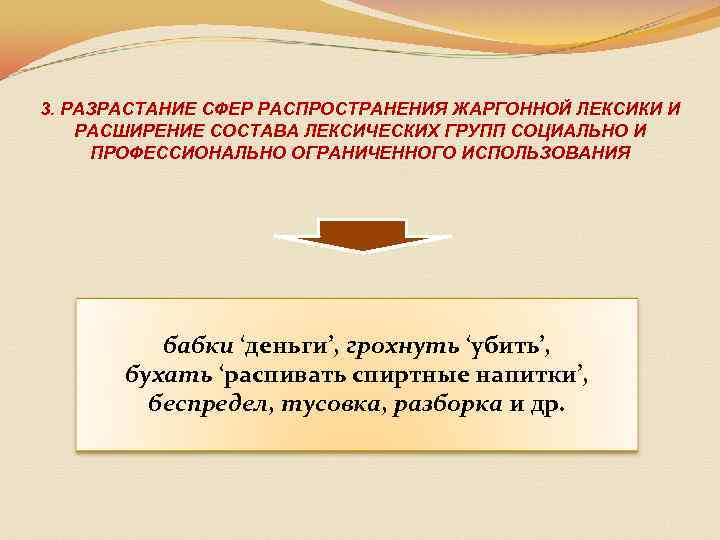 3. РАЗРАСТАНИЕ СФЕР РАСПРОСТРАНЕНИЯ ЖАРГОННОЙ ЛЕКСИКИ И РАСШИРЕНИЕ СОСТАВА ЛЕКСИЧЕСКИХ ГРУПП СОЦИАЛЬНО И ПРОФЕССИОНАЛЬНО ОГРАНИЧЕННОГО ИСПОЛЬЗОВАНИЯ

бабки ‘деньги’, грохнуть ‘убить’, бухать ‘распивать спиртные напитки’, беспредел, тусовка, разборка и др.